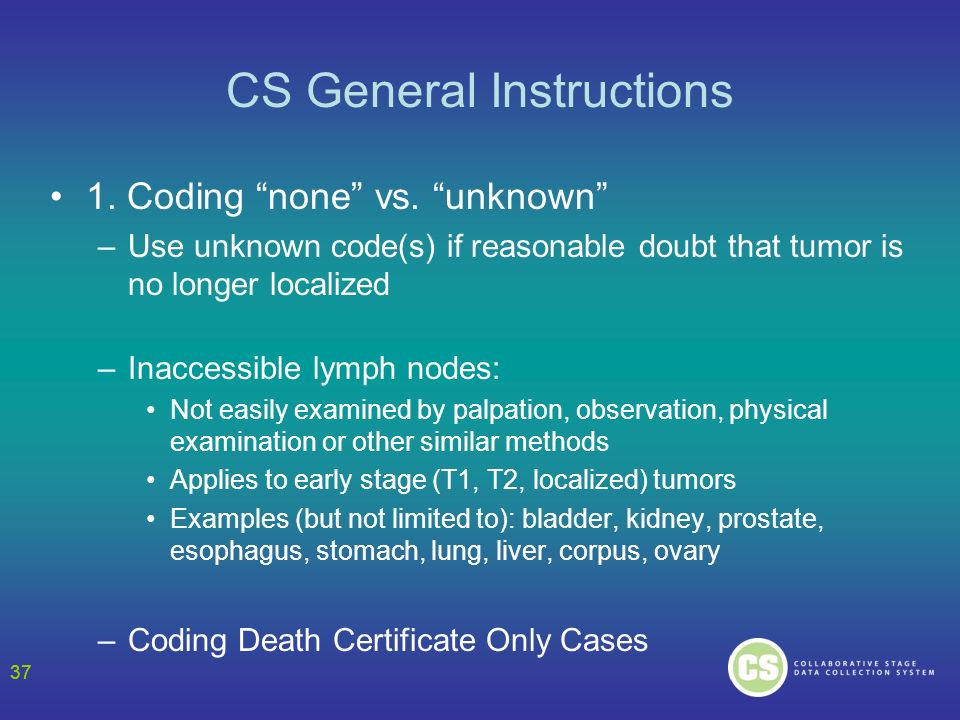 CS General Instructions

• 1. Coding “none” vs. “unknown”

– Use unknown code(s) if reasonable doubt that tumor is no longer localized

– Inaccessible lymph nodes:

• Not easily examined by palpation, observation, physical examination or other similar methods
• Applies to early stage (T1, T2, localized) tumors
• Examples (but not limited to): bladder, kidney, prostate, esophagus, stomach, lung, liver, corpus, ovary

– Coding Death Certificate Only Cases

37

CS COLLABORATIVE STAGE DATA COLLECTION SYSTEM